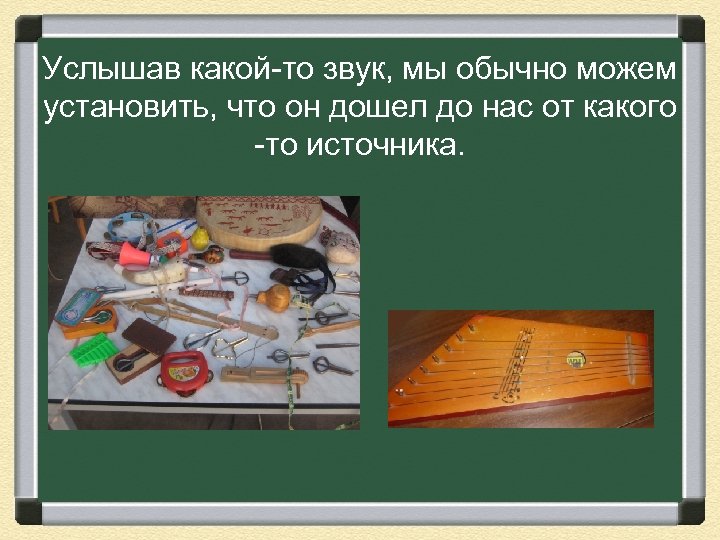 Услышав какой-то звук, мы обычно можем установить, что он дошел до нас от какого -то источника.